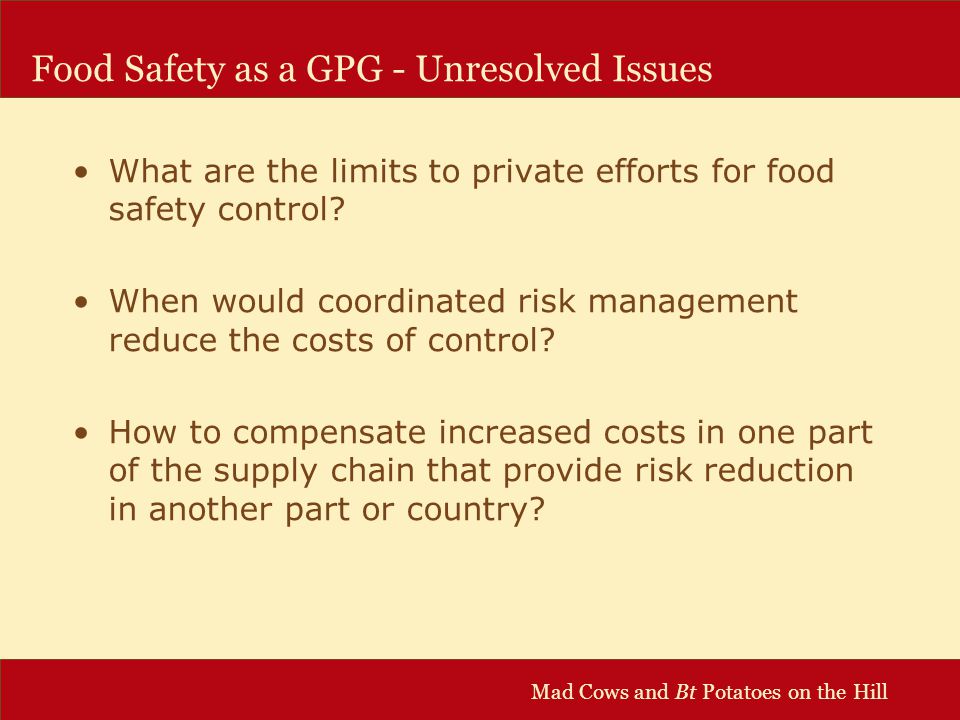 Food Safety as a GPG - Unresolved Issues

• What are the limits to private efforts for food safety control?

• When would coordinated risk management reduce the costs of control?

• How to compensate increased costs in one part of the supply chain that provide risk reduction in another part or country?

Mad Cows and Bt Potatoes on the Hill